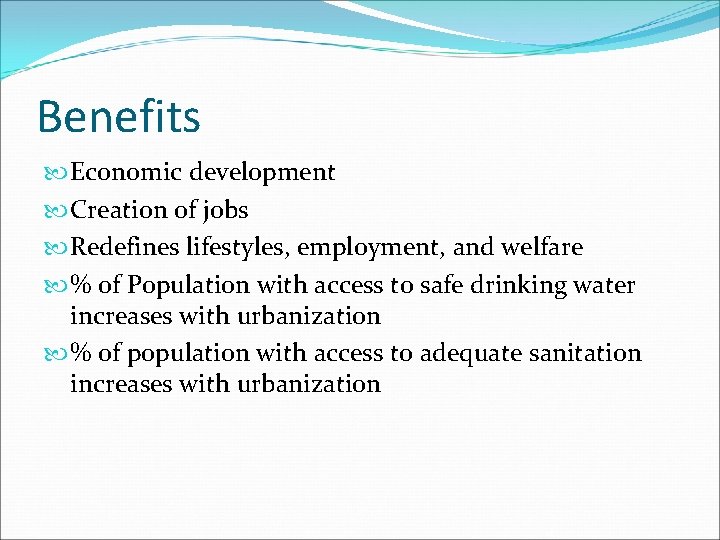 Benefits

Economic development

Creation of jobs

Redefines lifestyles, employment, and welfare

% of Population with access to safe drinking water increases with urbanization

% of population with access to adequate sanitation increases with urbanization